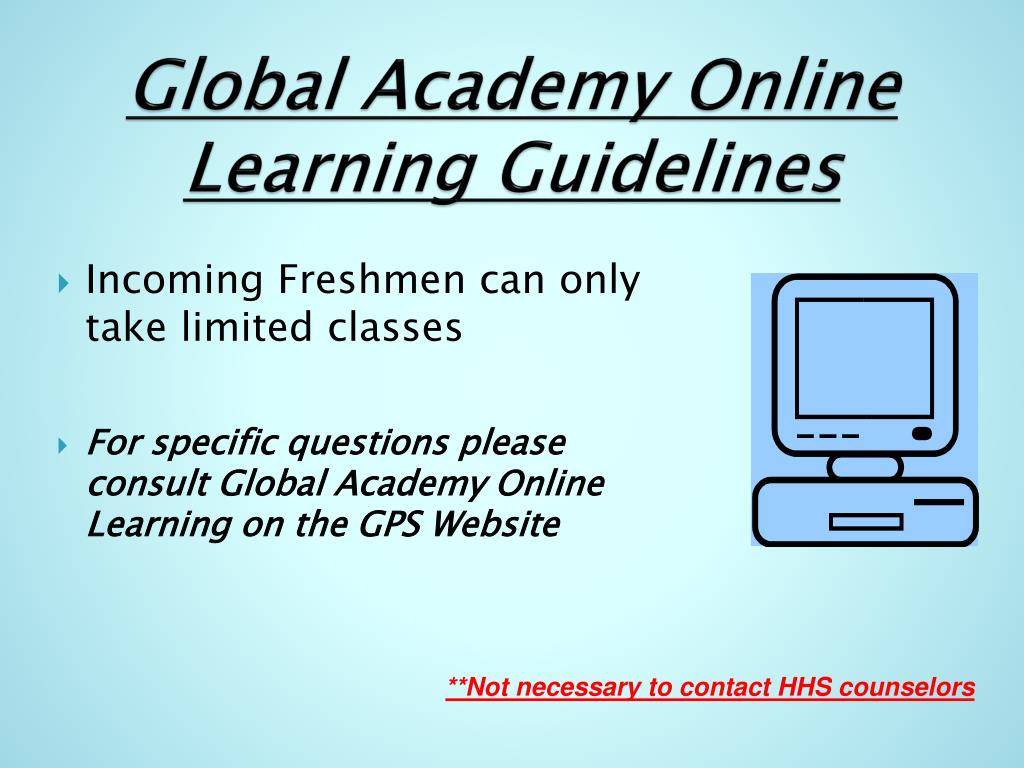 Global Academy Online Learning Guidelines

Incoming Freshmen can only take limited classes

For specific questions please consult Global Academy Online Learning on the GPS Website

**Not necessary to contact HHS counselors